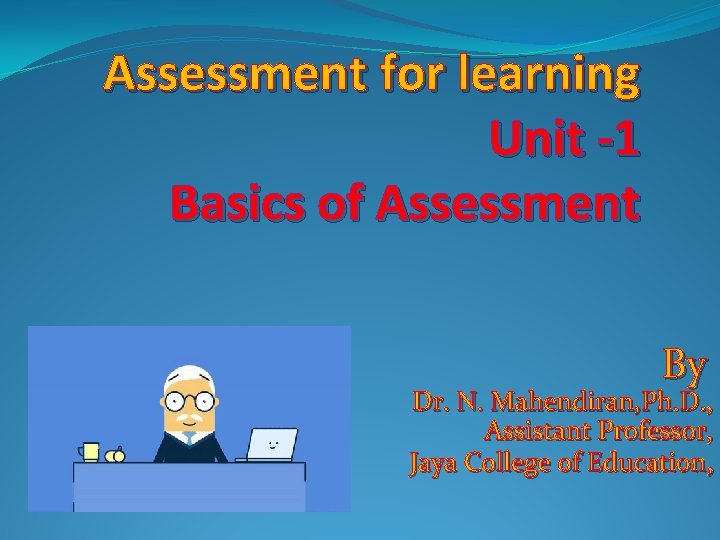 Assessment for learning
Unit -1
Basics of Assessment

By
Dr. N. Mahendiran,Ph.D.,
Assistant Professor,
Jaya College of Education,